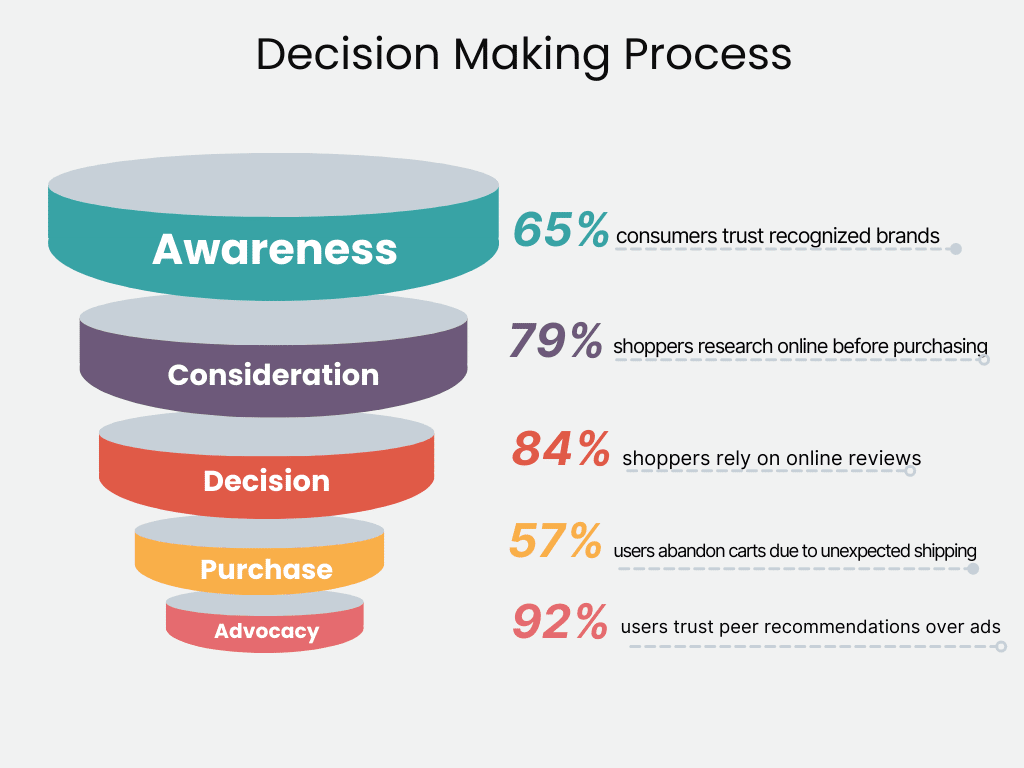 Decision Making Process

Awareness

65% consumers trust recognized brands

Consideration

79% shoppers research online before purchasing

Decision

84% shoppers rely on online reviews

Purchase

57% users abandon carts due to unexpected shipping

Advocacy

92% users trust peer recommendations over ads